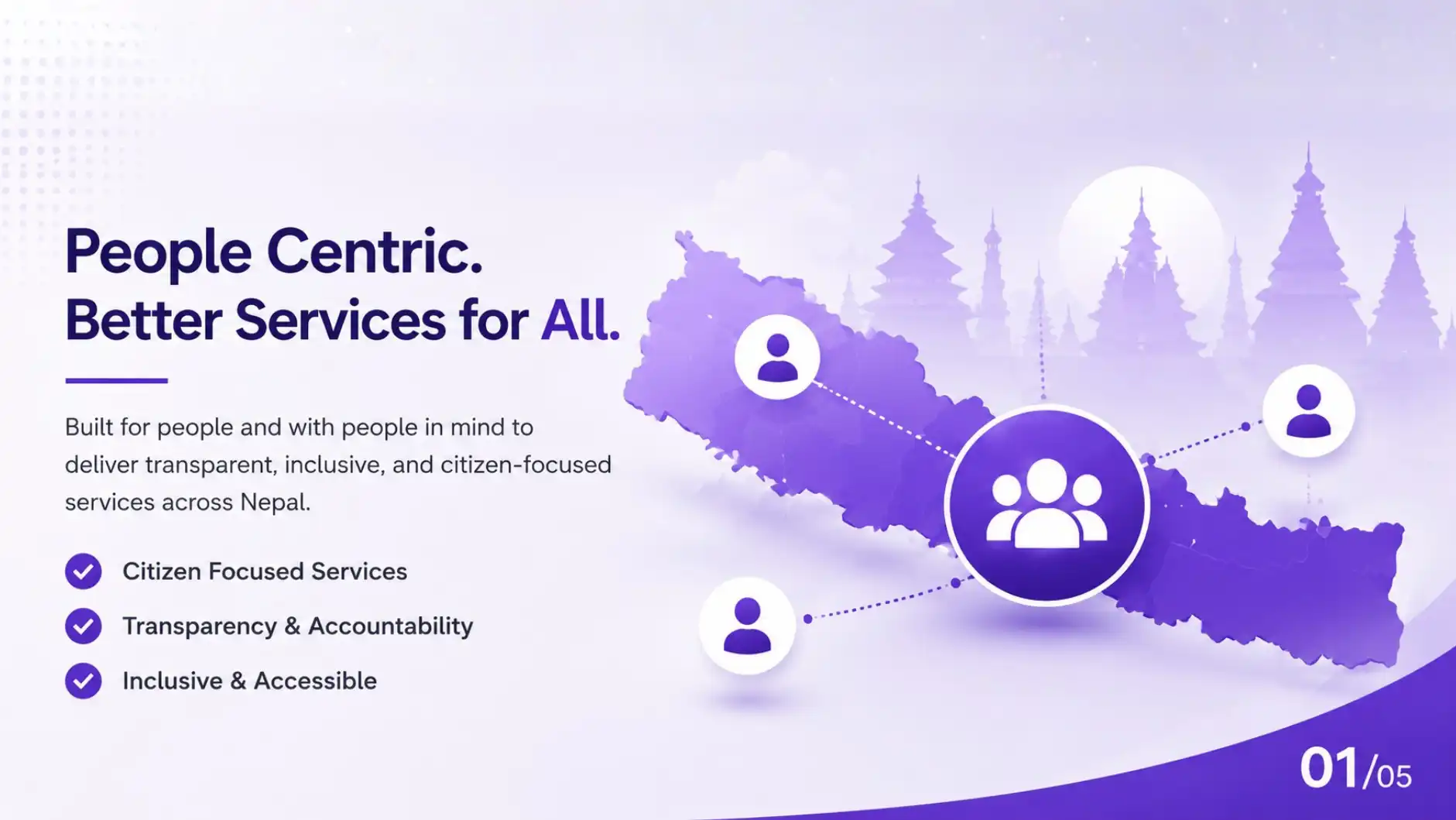 People Centric.
Better Services for All.

Built for people and with people in mind to deliver transparent, inclusive, and citizen-focused services across Nepal.

Citizen Focused Services

Transparency & Accountability

Inclusive & Accessible

01/05